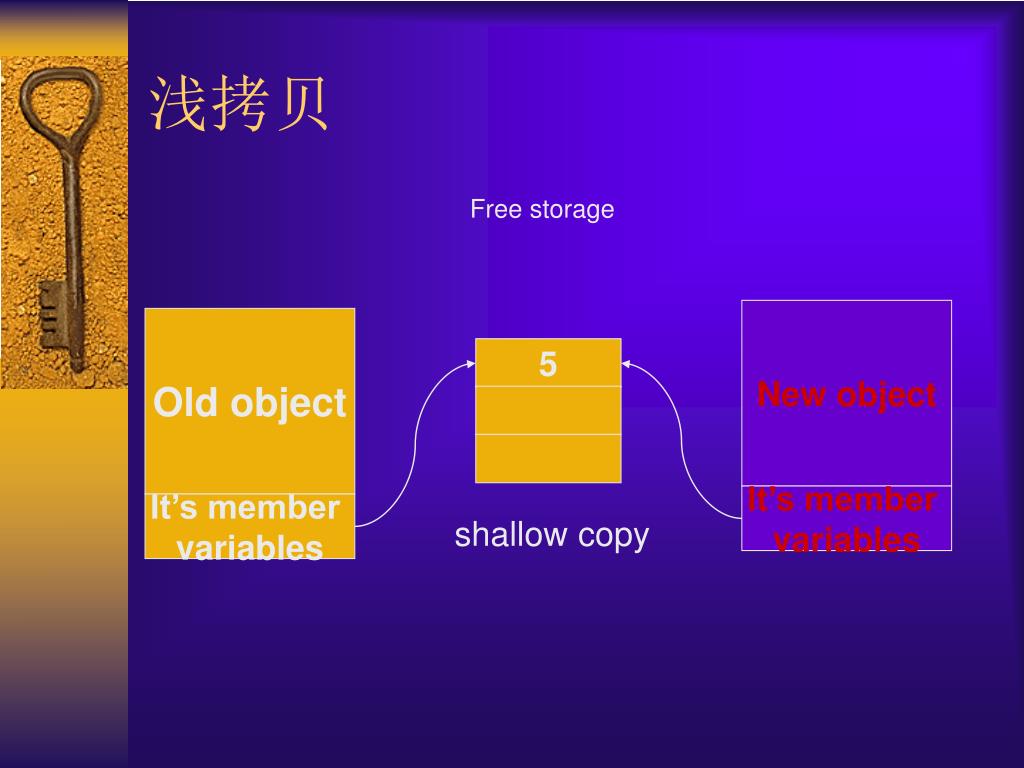 浅拷贝

Free storage

Old object

It’s member variables

5

shallow copy

New object

It’s member variables